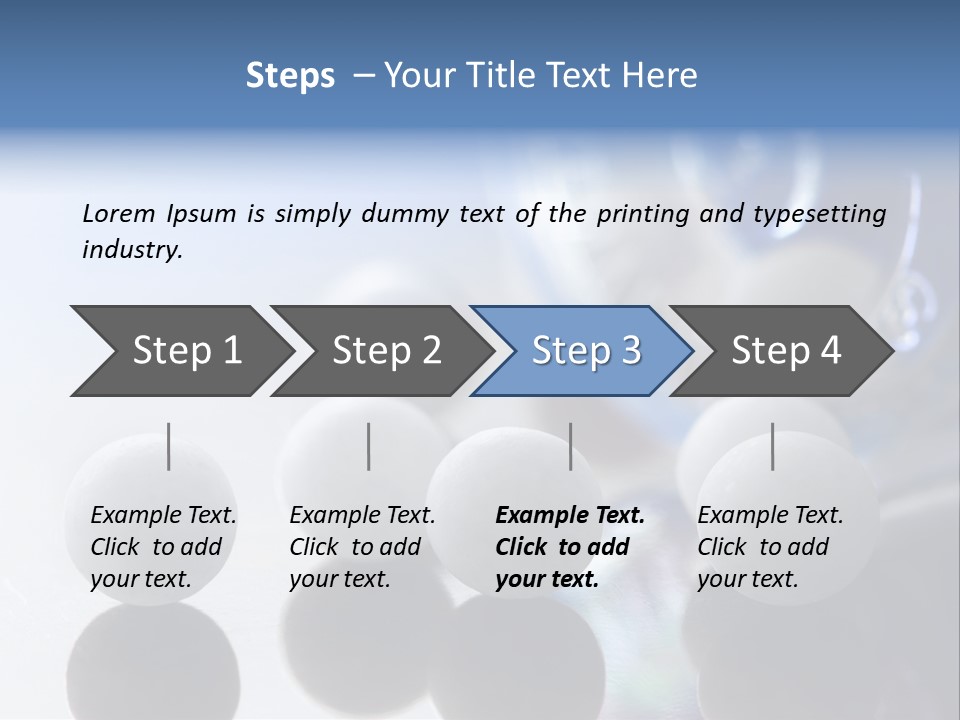 Steps – Your Title Text Here

Lorem Ipsum is simply dummy text of the printing and typesetting industry.

Step 1

Step 2

Step 3

Step 4

Example Text. Click to add your text.

Example Text. Click to add your text.

Example Text. Click to add your text.

Example Text. Click to add your text.